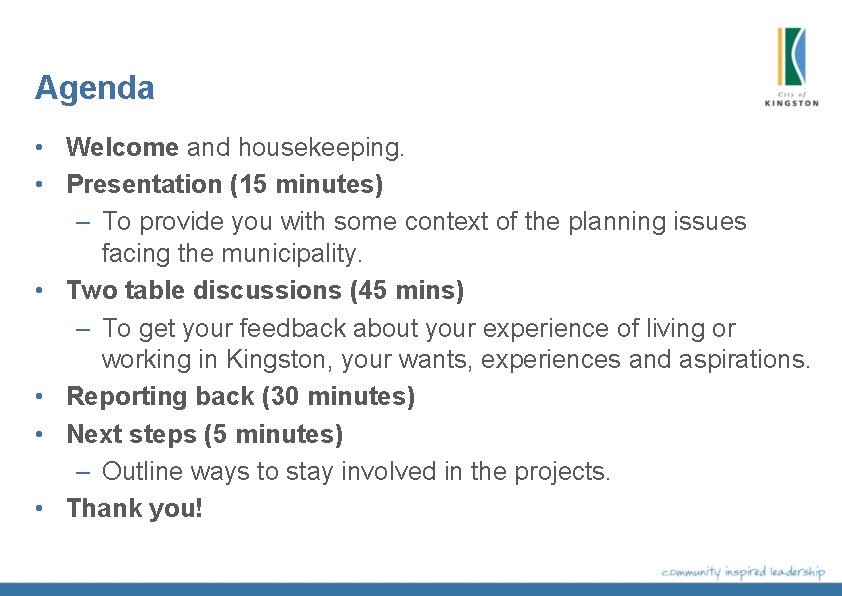 City of
KINGSTON

Agenda

• Welcome and housekeeping.
• Presentation (15 minutes)
  – To provide you with some context of the planning issues facing the municipality.
• Two table discussions (45 mins)
  – To get your feedback about your experience of living or working in Kingston, your wants, experiences and aspirations.
• Reporting back (30 minutes)
• Next steps (5 minutes)
  – Outline ways to stay involved in the projects.
• Thank you!

community inspired leadership